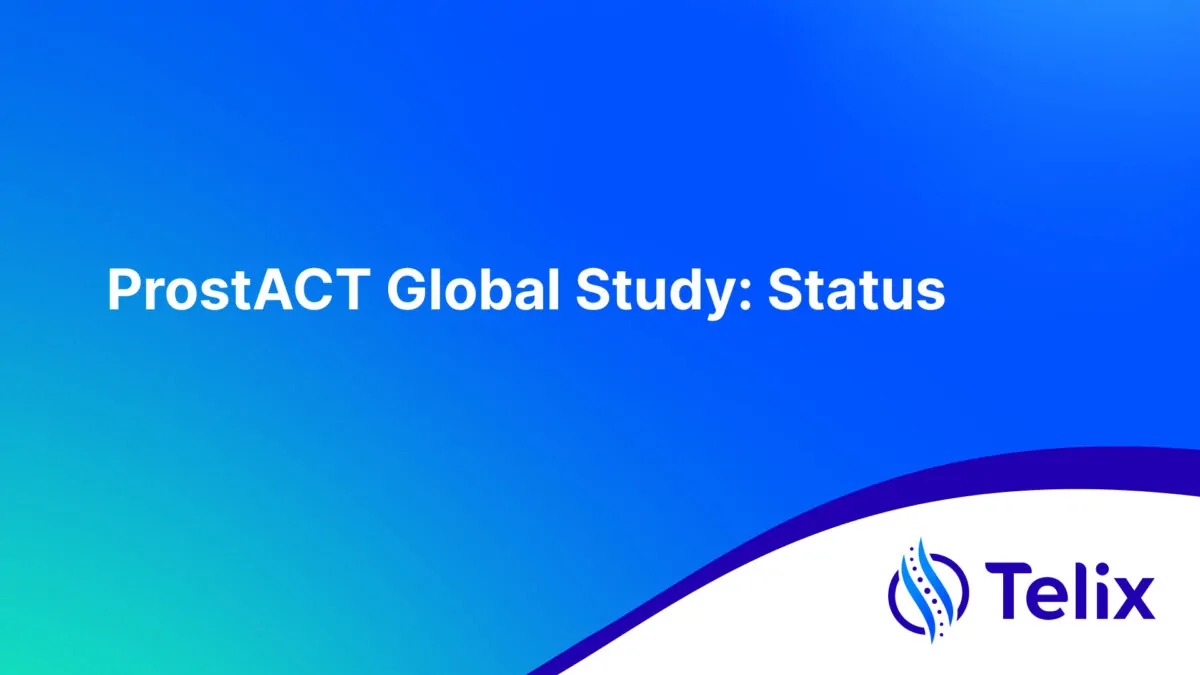 ProstACT Global Study: Status

Telix